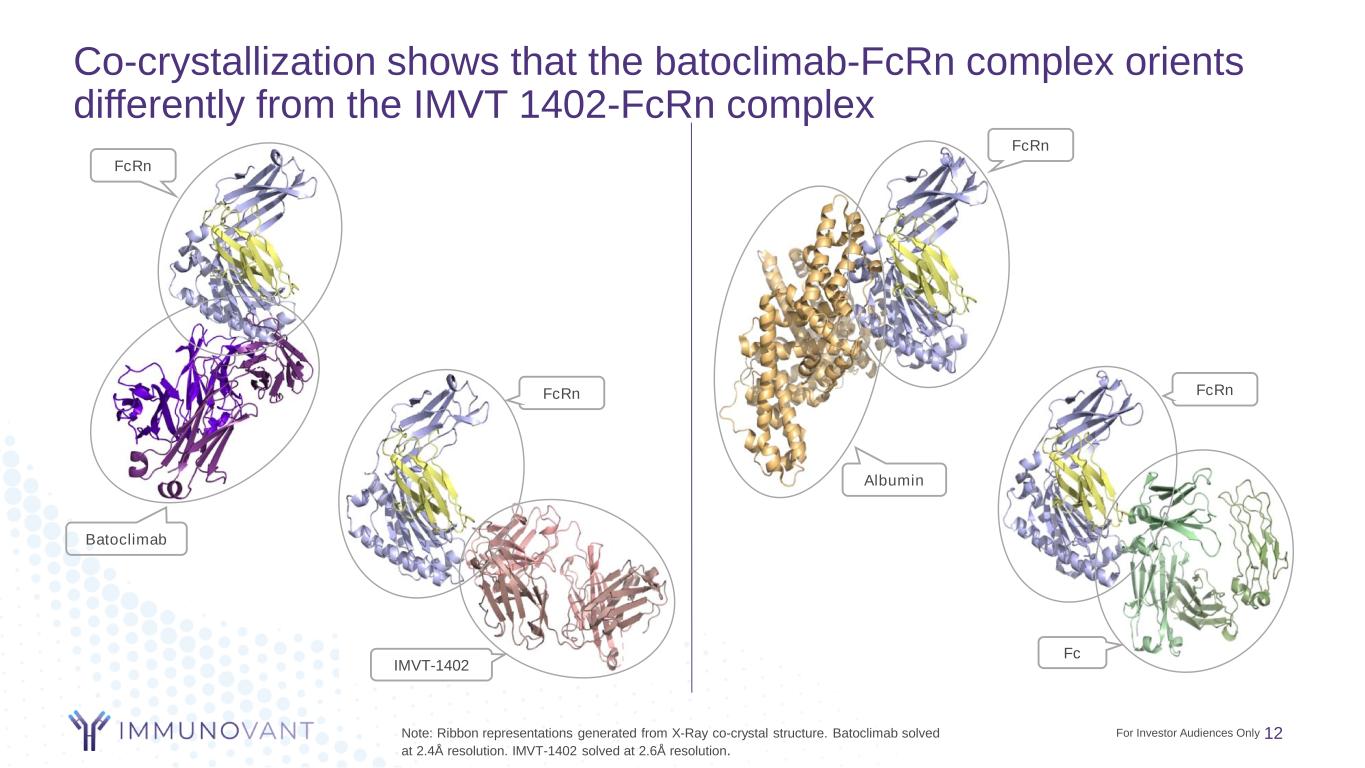 Co-crystallization shows that the batoclimab-FcRn complex orients differently from the IMVT 1402-FcRn complex

FcRn

Batoclimab

FcRn

IMVT-1402

FcRn

Albumin

FcRn

Fc

IMMUNOVANT

Note: Ribbon representations generated from X-Ray co-crystal structure. Batoclimab solved at 2.4Å resolution. IMVT-1402 solved at 2.6Å resolution.

For Investor Audiences Only 12